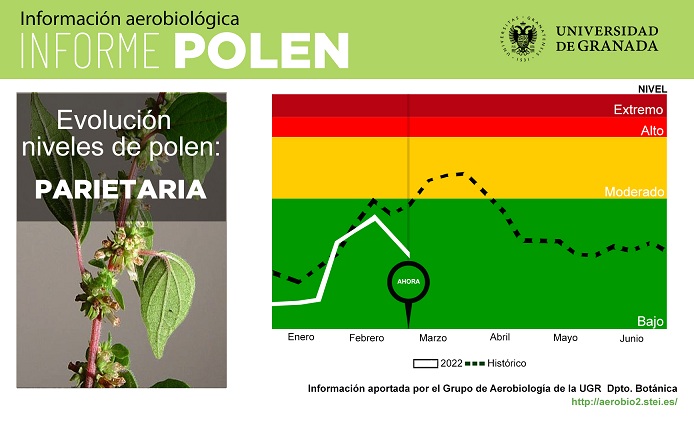 Información aerobiológica
INFORME POLEN

UNIVERSIDAD DE GRANADA

Evolución niveles de polen:
PARIETARIA

NIVEL
Extremo
Alto
Moderado
Bajo

AHORA

Enero
Febrero
Marzo
Abril
Mayo
Junio

2022 Histórico

Información aportada por el Grupo de Aerobiología de la UGR Dpto. Botánica
http://aerobio2.stei.es/